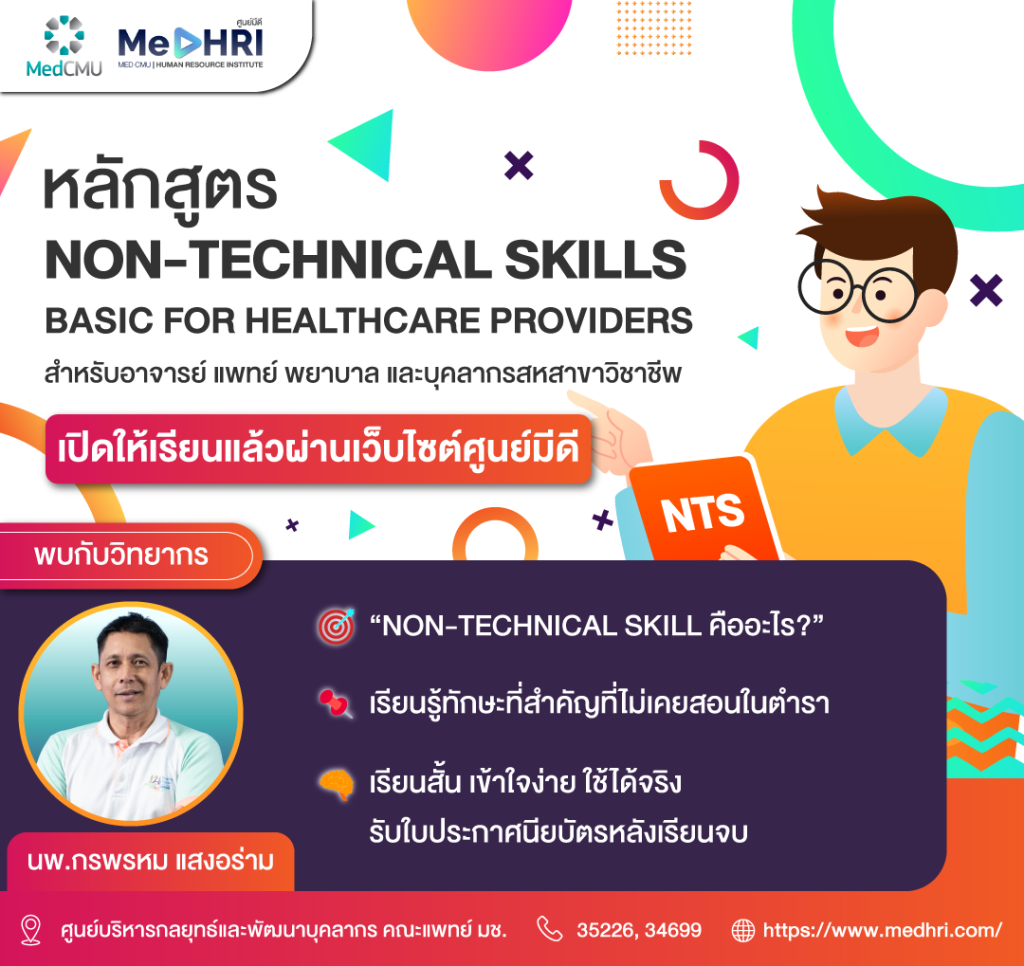 MedCMU

ศูนย์มีดี
MeDHRI
MED CMU | HUMAN RESOURCE INSTITUTE

หลักสูตร
NON-TECHNICAL SKILLS
BASIC FOR HEALTHCARE PROVIDERS
สำหรับอาจารย์ แพทย์ พยาบาล และบุคลากรสหสาขาวิชาชีพ

เปิดให้เรียนแล้วผ่านเว็บไซต์ศูนย์มีดี

NTS

พบกับวิทยากร

“NON-TECHNICAL SKILL คืออะไร?”

เรียนรู้ทักษะที่สำคัญที่ไม่เคยสอนในตำรา

เรียนสั้น เข้าใจง่าย ใช้ได้จริง
รับใบประกาศนียบัตรหลังเรียนจบ

นพ.กรพรหม แสงอร่าม

ศูนย์บริหารกลยุทธ์และพัฒนาบุคลากร คณะแพทย์ มช.
35226, 34699
https://www.medhri.com/